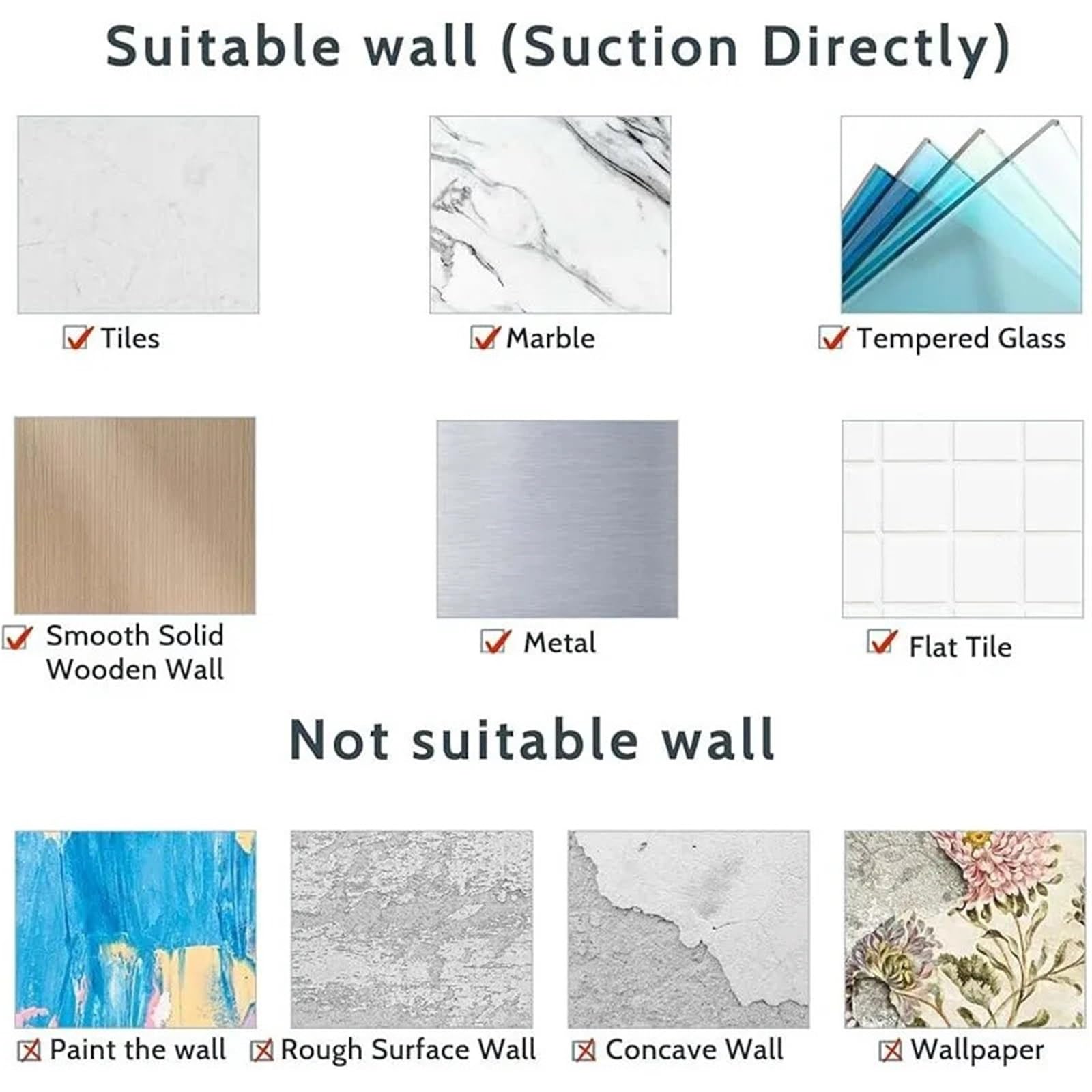 Suitable wall (Suction Directly)

☑ Tiles

☑ Marble

☑ Tempered Glass

☑ Smooth Solid Wooden Wall

☑ Metal

☑ Flat Tile

Not suitable wall

☒ Paint the wall

☒ Rough Surface Wall

☒ Concave Wall

☒ Wallpaper